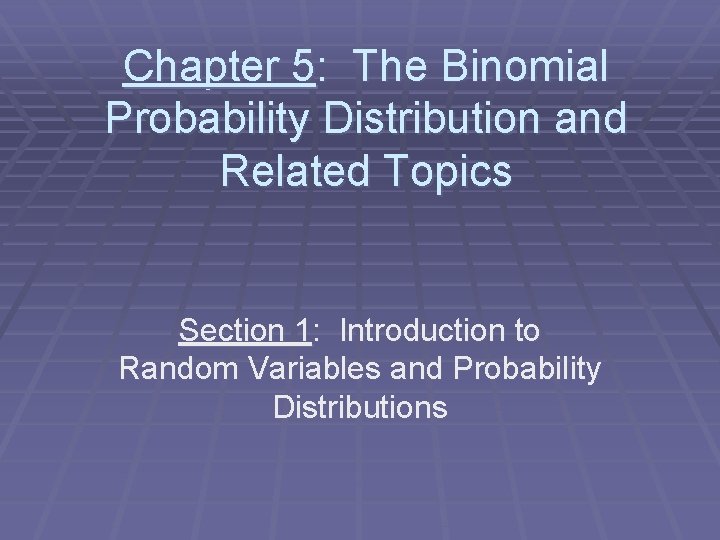 Chapter 5: The Binomial Probability Distribution and Related Topics

Section 1: Introduction to Random Variables and Probability Distributions